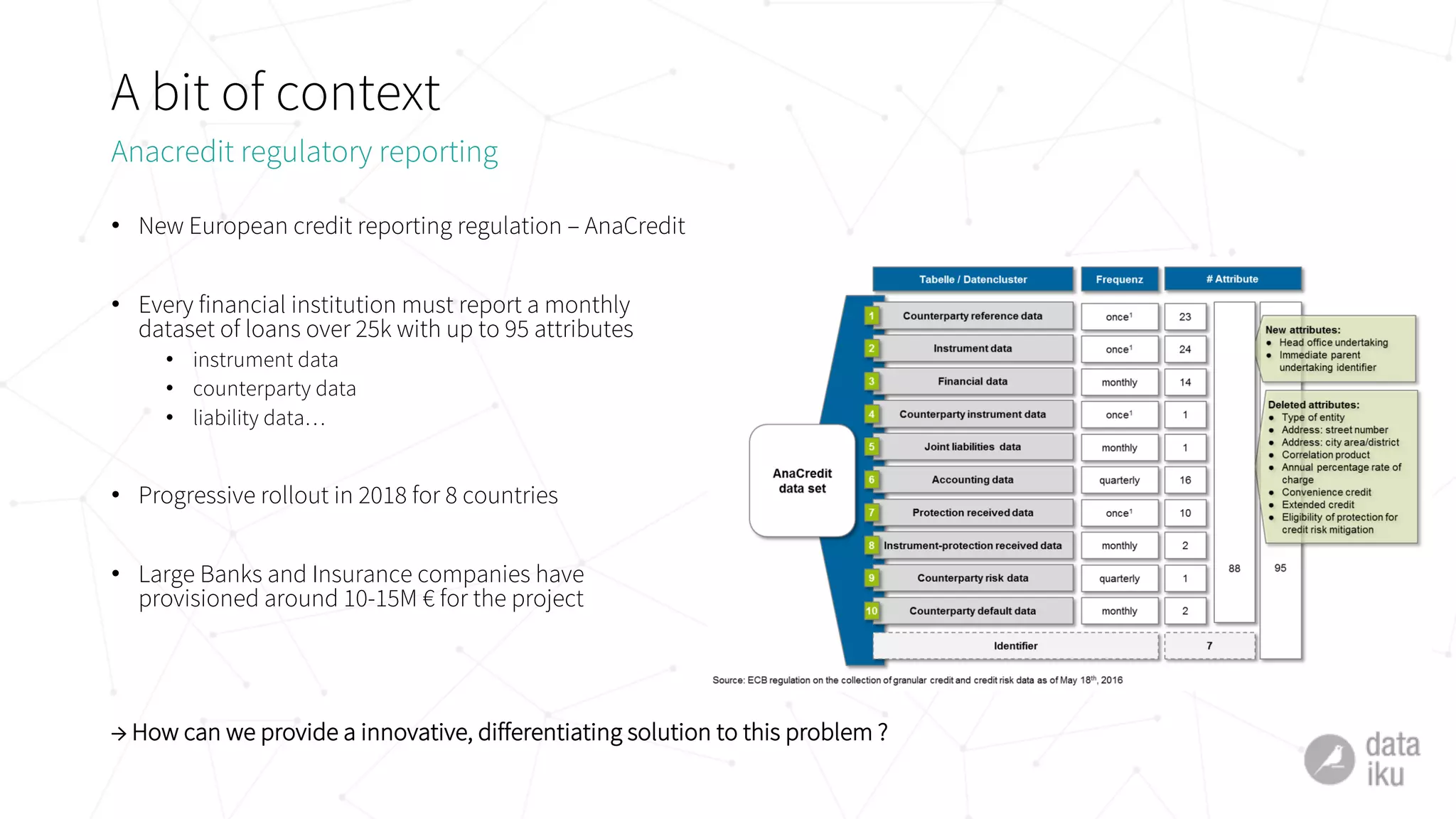 A bit of context

Anacredit regulatory reporting

• New European credit reporting regulation – AnaCredit

• Every financial institution must report a monthly dataset of loans over 25k with up to 95 attributes
 • instrument data
 • counterparty data
 • liability data…

• Progressive rollout in 2018 for 8 countries

• Large Banks and Insurance companies have provisioned around 10-15M € for the project

AnaCredit data set

| | Tabelle / Datencluster | Frequenz | # Attribute |
|---|---|---|---|
| 1 | Counterparty reference data | once$^1$ | 23 |
| 2 | Instrument data | once$^1$ | 24 |
| 3 | Financial data | monthly | 14 |
| 4 | Counterparty instrument data | once$^1$ | 1 |
| 5 | Joint liabilities data | monthly | 1 |
| 6 | Accounting data | quarterly | 16 |
| 7 | Protection received data | once$^1$ | 10 |
| 8 | Instrument-protection received data | monthly | 2 |
| 9 | Counterparty risk data | quarterly | 1 |
| 10 | Counterparty default data | monthly | 2 |
| | Identifier | | 7 |

88

95

New attributes:
• Head office undertaking
• Immediate parent undertaking identifier

Deleted attributes:
• Type of entity
• Address: street number
• Address: city area/district
• Correlation product
• Annual percentage rate of charge
• Convenience credit
• Extended credit
• Eligibility of protection for credit risk mitigation

Source: ECB regulation on the collection of granular credit and credit risk data as of May 18$^{th}$, 2016

→ How can we provide a innovative, differentiating solution to this problem ?

data iku